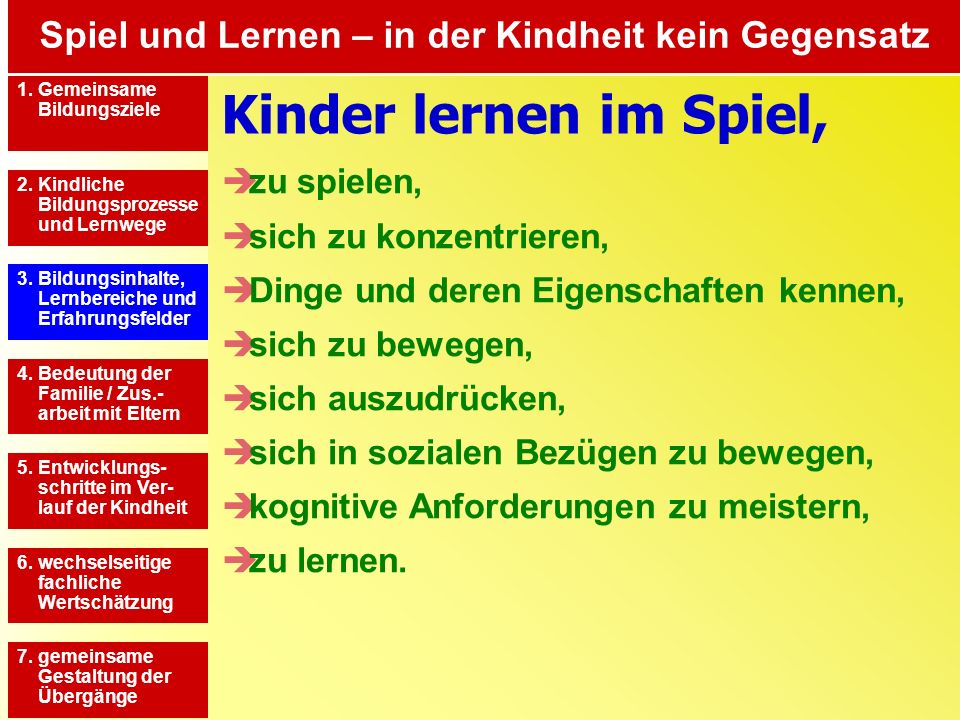 Spiel und Lernen – in der Kindheit kein Gegensatz

1. Gemeinsame Bildungsziele

2. Kindliche Bildungsprozesse und Lernwege

3. Bildungsinhalte, Lernbereiche und Erfahrungsfelder

4. Bedeutung der Familie / Zus.-arbeit mit Eltern

5. Entwicklungsschritte im Verlauf der Kindheit

6. wechselseitige fachliche Wertschätzung

7. gemeinsame Gestaltung der Übergänge

Kinder lernen im Spiel,

➔zu spielen,

➔sich zu konzentrieren,

➔Dinge und deren Eigenschaften kennen,

➔sich zu bewegen,

➔sich auszudrücken,

➔sich in sozialen Bezügen zu bewegen,

➔kognitive Anforderungen zu meistern,

➔zu lernen.